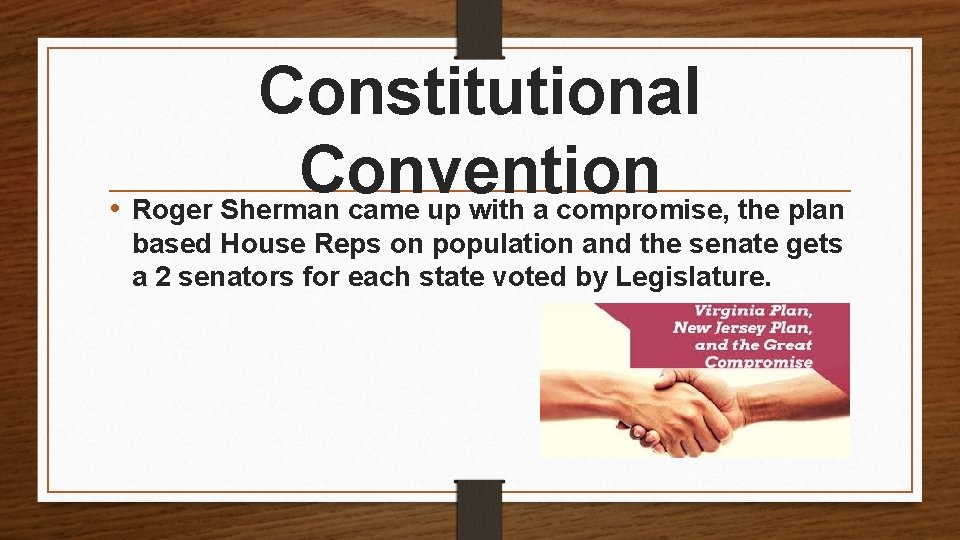 Constitutional Convention

• Roger Sherman came up with a compromise, the plan based House Reps on population and the senate gets a 2 senators for each state voted by Legislature.

Virginia Plan, New Jersey Plan, and the Great Compromise